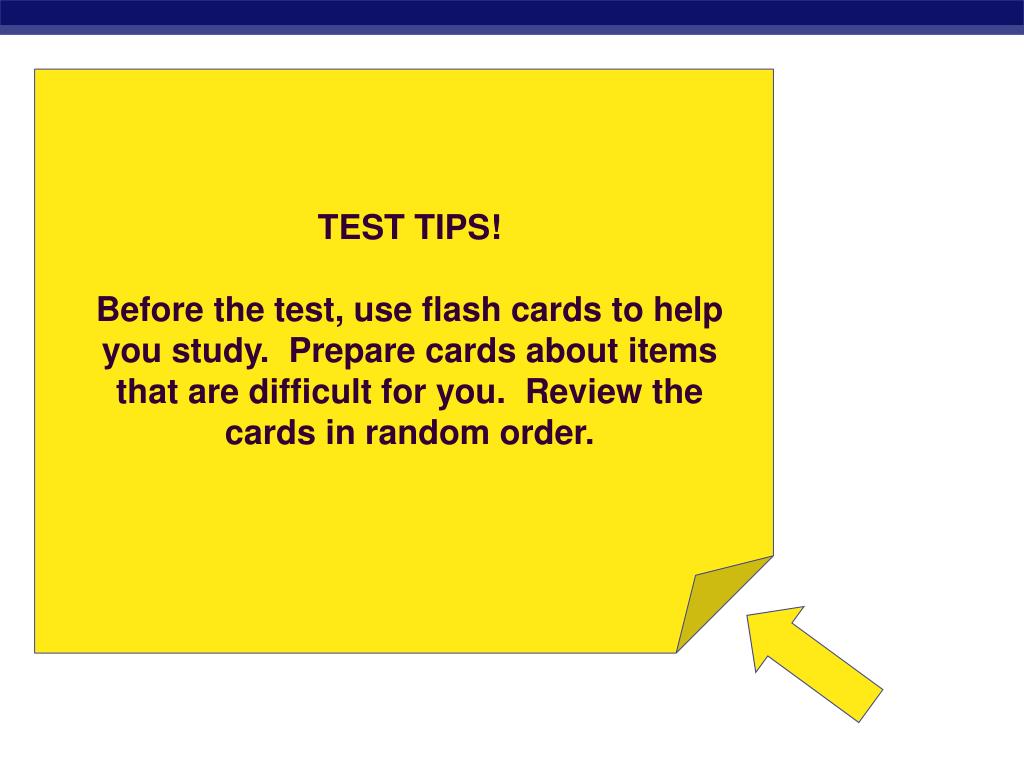 TEST TIPS!

Before the test, use flash cards to help you study.  Prepare cards about items that are difficult for you.  Review the cards in random order.